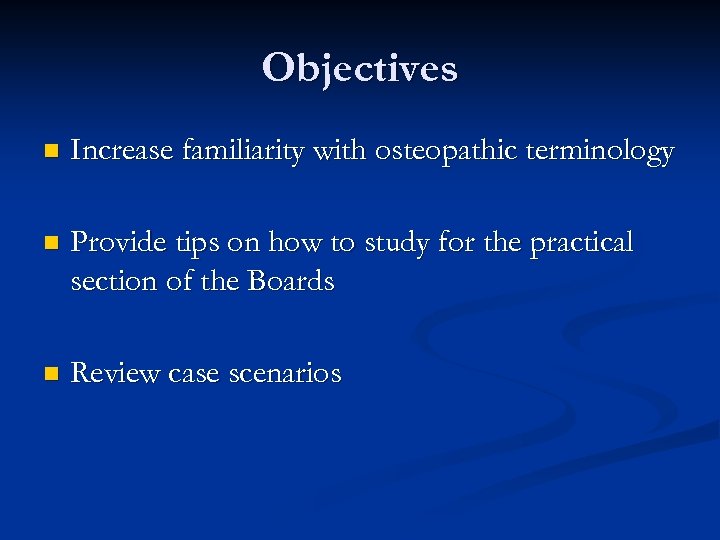 Objectives

- Increase familiarity with osteopathic terminology

- Provide tips on how to study for the practical section of the Boards

- Review case scenarios